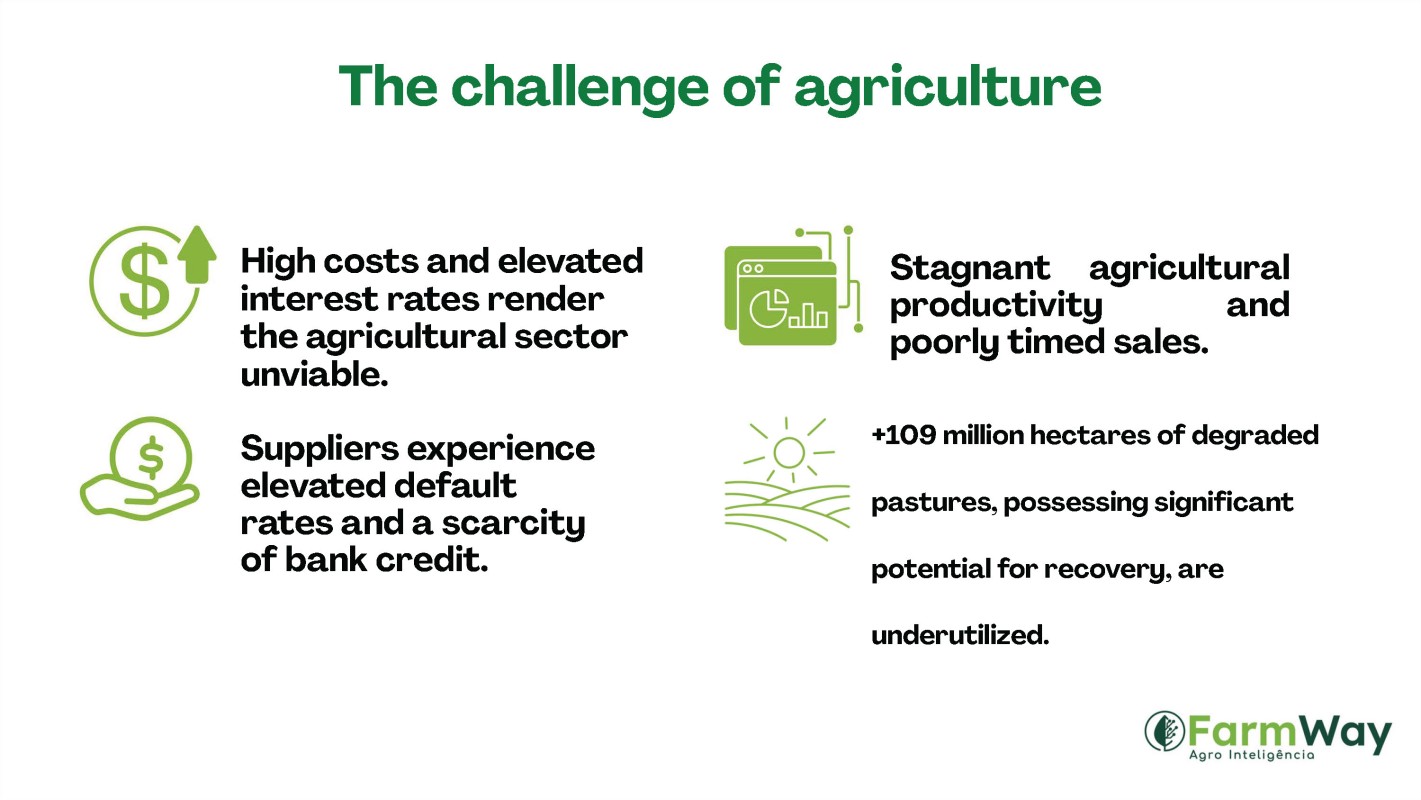 The challenge of agriculture

High costs and elevated interest rates render the agricultural sector unviable.

Suppliers experience elevated default rates and a scarcity of bank credit.

Stagnant agricultural productivity and poorly timed sales.

+109 million hectares of degraded pastures, possessing significant potential for recovery, are underutilized.

FarmWay
Agro Inteligência